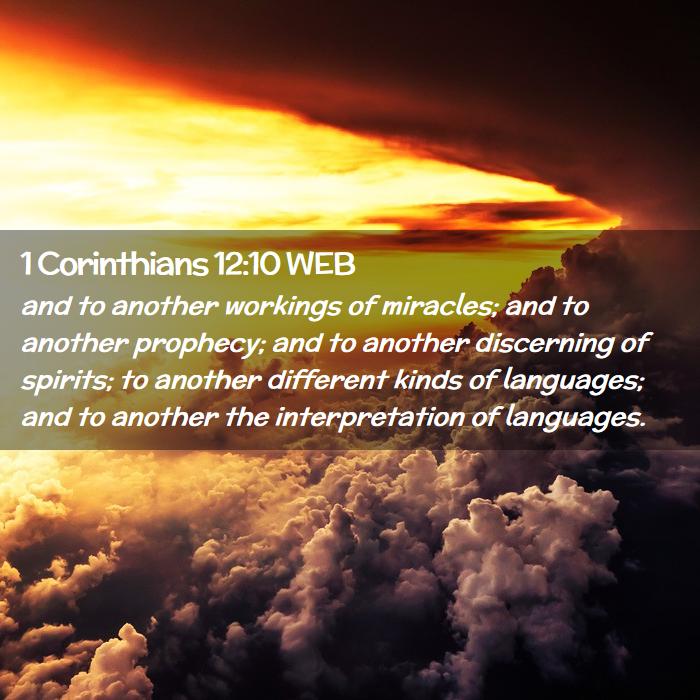 1 Corinthians 12:10 WEB

and to another workings of miracles; and to another prophecy; and to another discerning of spirits; to another different kinds of languages; and to another the interpretation of languages.